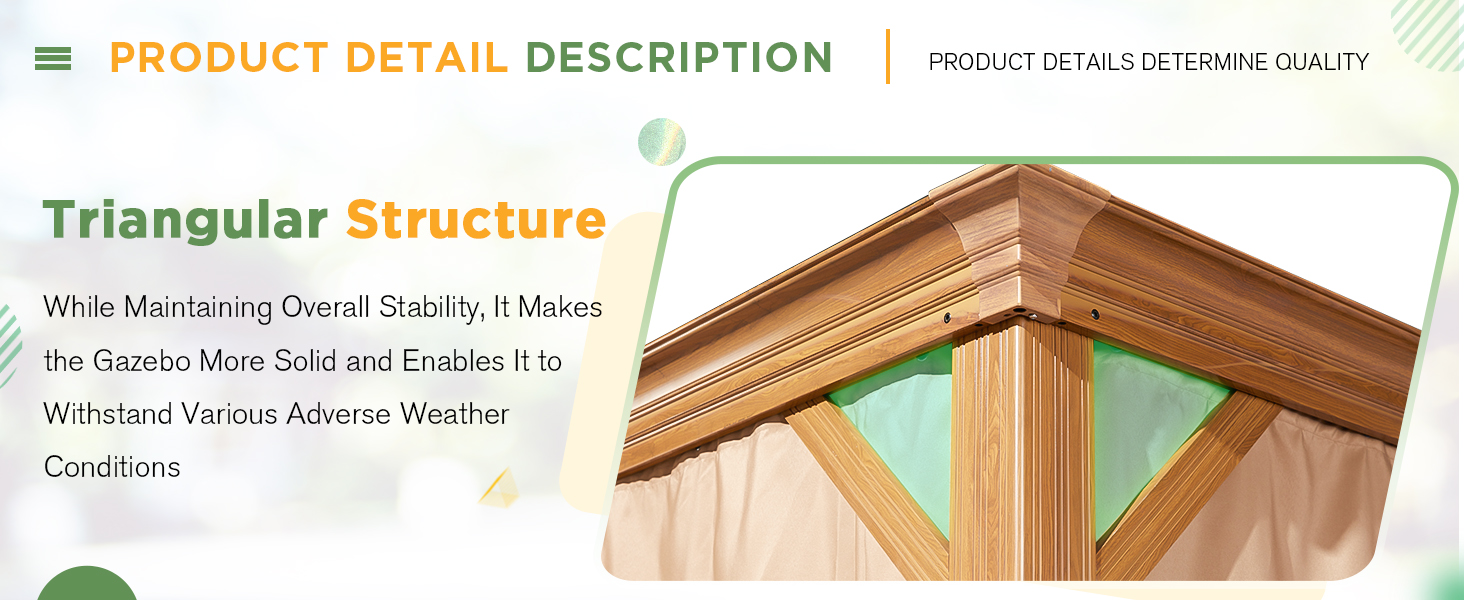 PRODUCT DETAIL DESCRIPTION

PRODUCT DETAILS DETERMINE QUALITY

Triangular Structure

While Maintaining Overall Stability, It Makes the Gazebo More Solid and Enables It to Withstand Various Adverse Weather Conditions